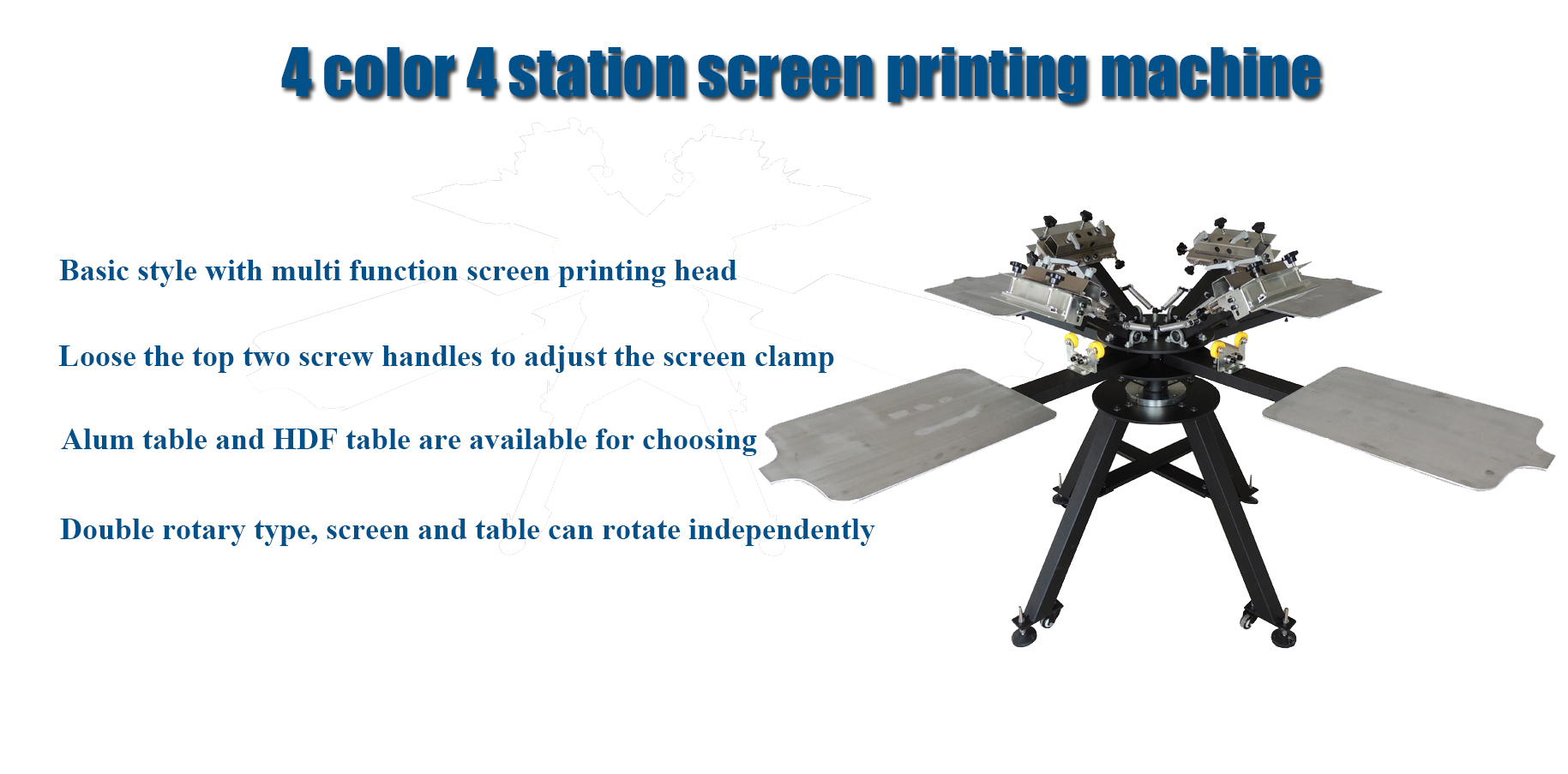 4 color 4 station screen printing machine

Basic style with multi function screen printing head

Loose the top two screw handles to adjust the screen clamp

Alum table and HDF table are available for choosing

Double rotary type, screen and table can rotate independently